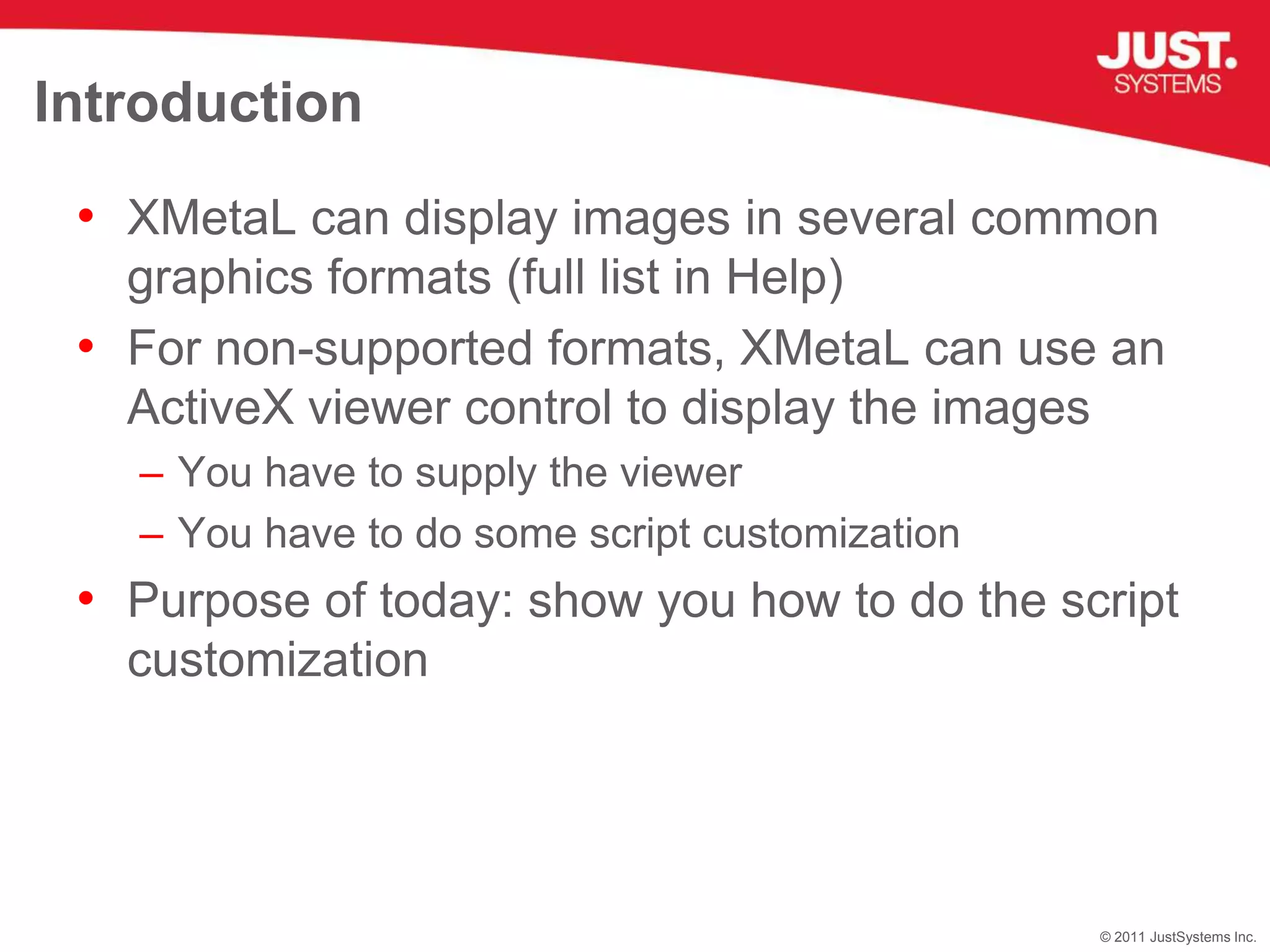 JUST. SYSTEMS

Introduction

• XMetaL can display images in several common graphics formats (full list in Help)

• For non-supported formats, XMetaL can use an ActiveX viewer control to display the images

– You have to supply the viewer

– You have to do some script customization

• Purpose of today: show you how to do the script customization

© 2011 JustSystems Inc.